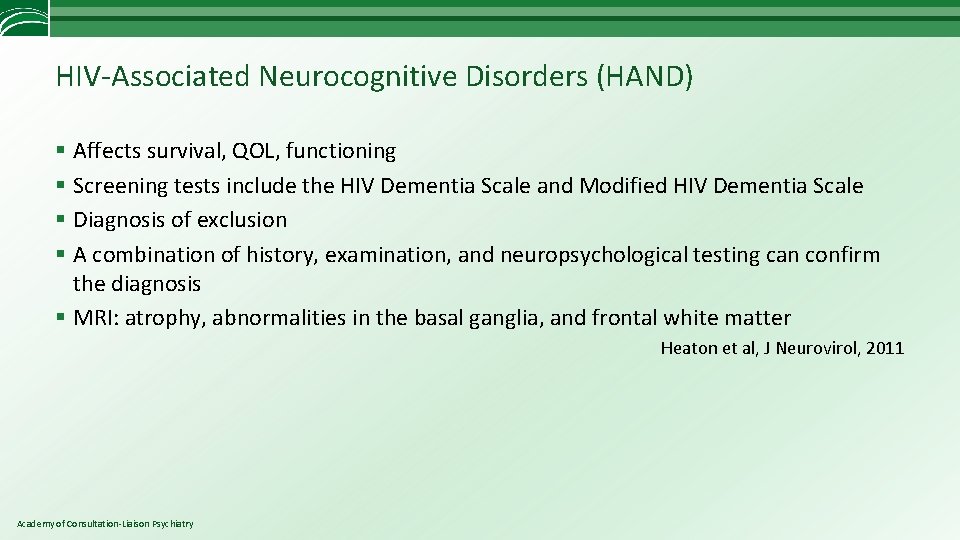 HIV-Associated Neurocognitive Disorders (HAND)

§ Affects survival, QOL, functioning
§ Screening tests include the HIV Dementia Scale and Modified HIV Dementia Scale
§ Diagnosis of exclusion
§ A combination of history, examination, and neuropsychological testing can confirm the diagnosis
§ MRI: atrophy, abnormalities in the basal ganglia, and frontal white matter

Heaton et al, J Neurovirol, 2011

Academy of Consultation-Liaison Psychiatry